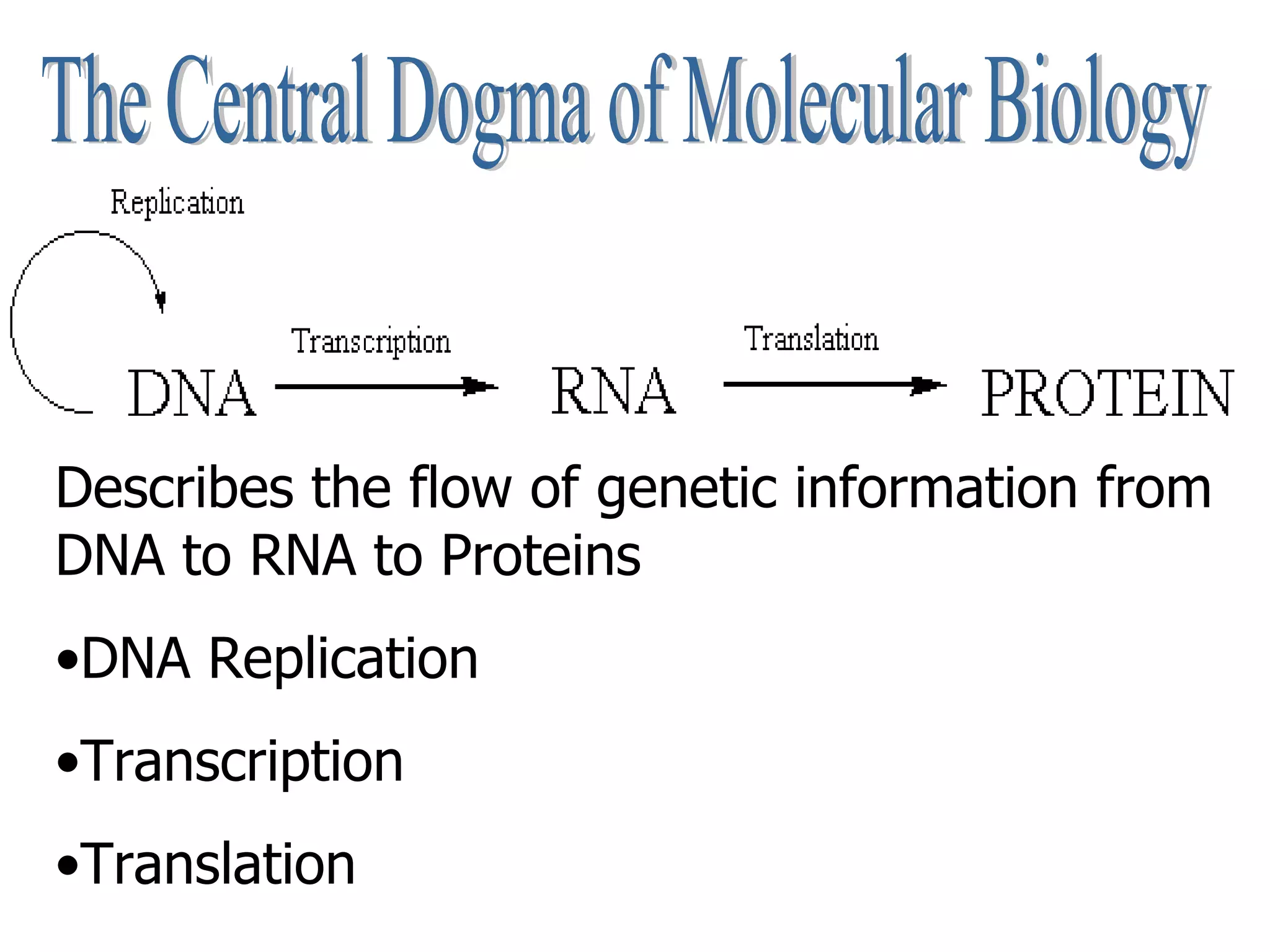 The Central Dogma of Molecular Biology

Replication

Transcription

Translation

DNA RNA PROTEIN

Describes the flow of genetic information from DNA to RNA to Proteins

•DNA Replication

•Transcription

•Translation